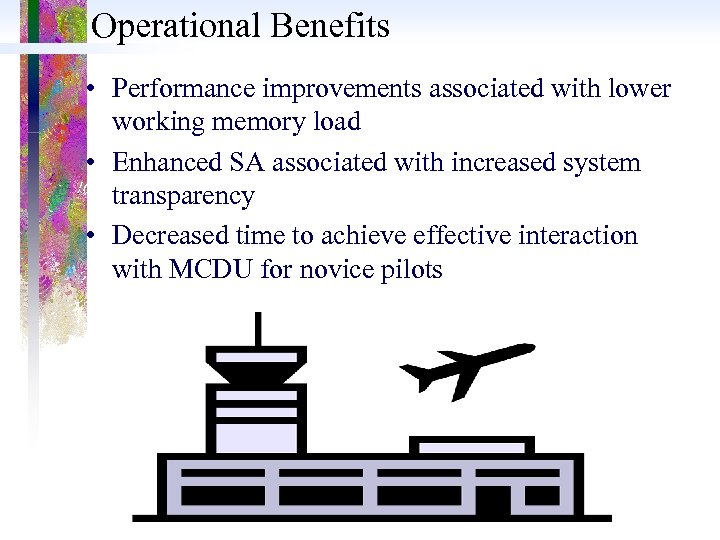 Operational Benefits

• Performance improvements associated with lower working memory load

• Enhanced SA associated with increased system transparency

• Decreased time to achieve effective interaction with MCDU for novice pilots